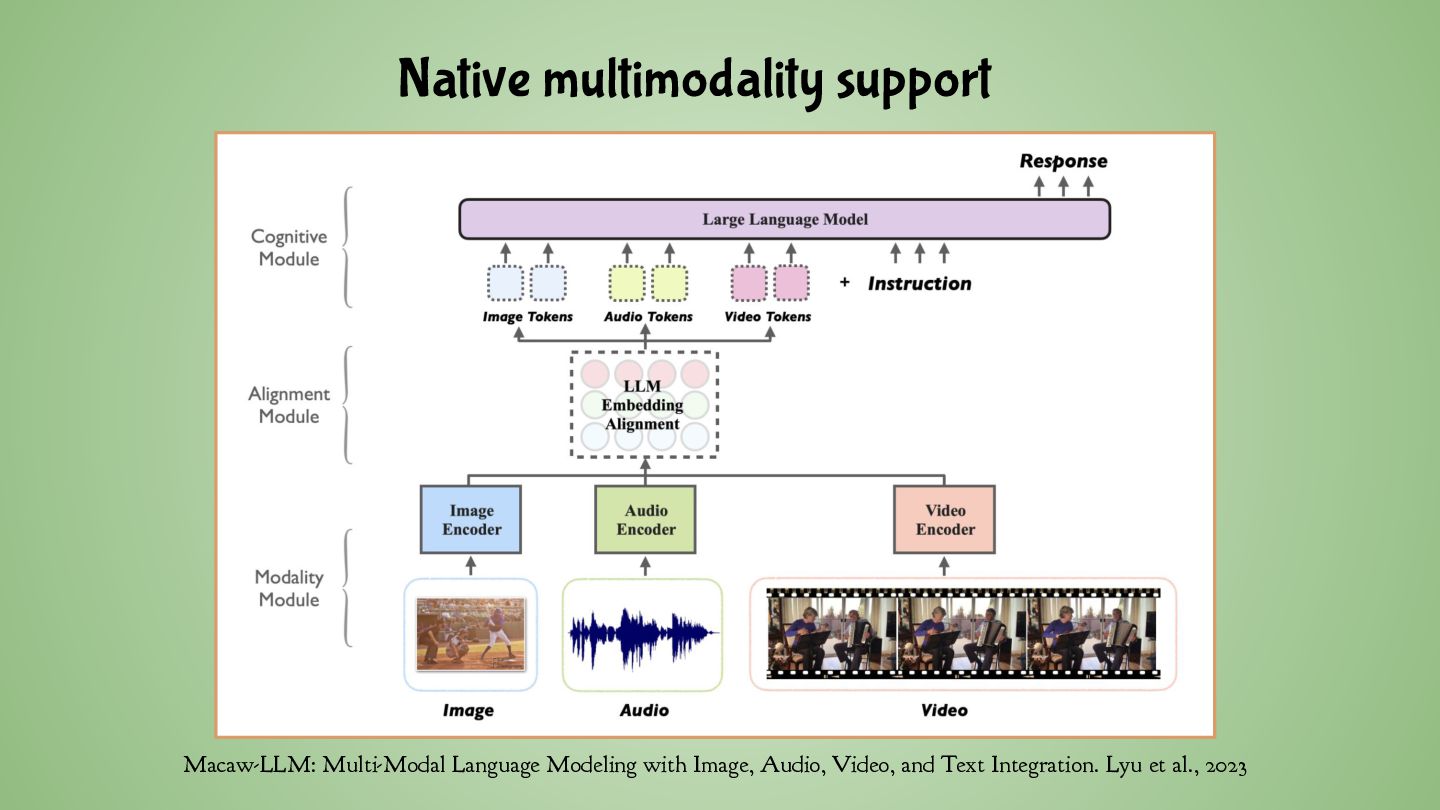 Native multimodality support

Response

Cognitive Module

Large Language Model

Image Tokens

Audio Tokens

Video Tokens

+ Instruction

Alignment Module

LLM Embedding Alignment

Image Encoder

Audio Encoder

Video Encoder

Modality Module

Image

Audio

Video

Macaw-LLM: Multi-Modal Language Modeling with Image, Audio, Video, and Text Integration. Lyu et al., 2023